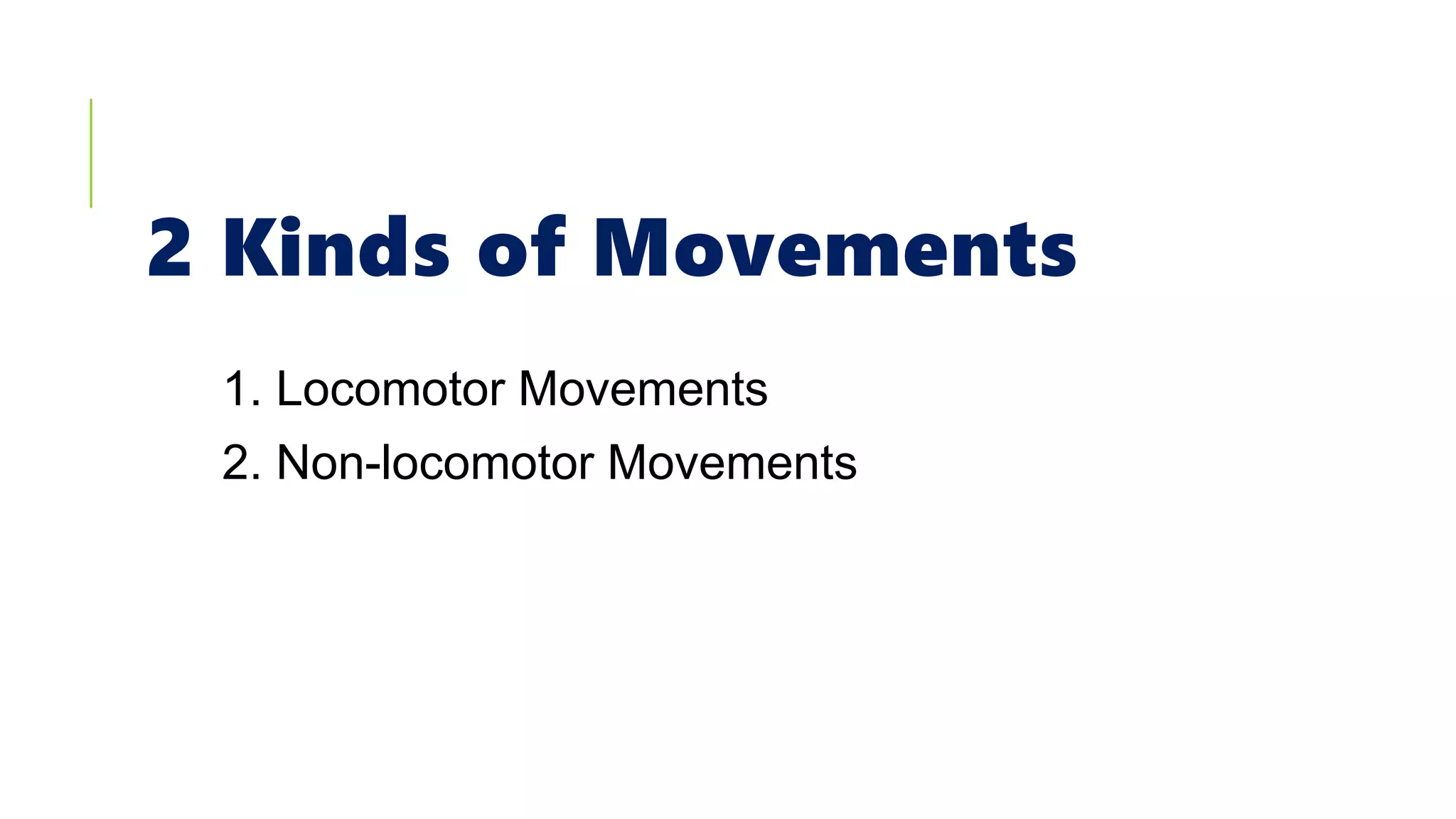 2 Kinds of Movements

1. Locomotor Movements
2. Non-locomotor Movements